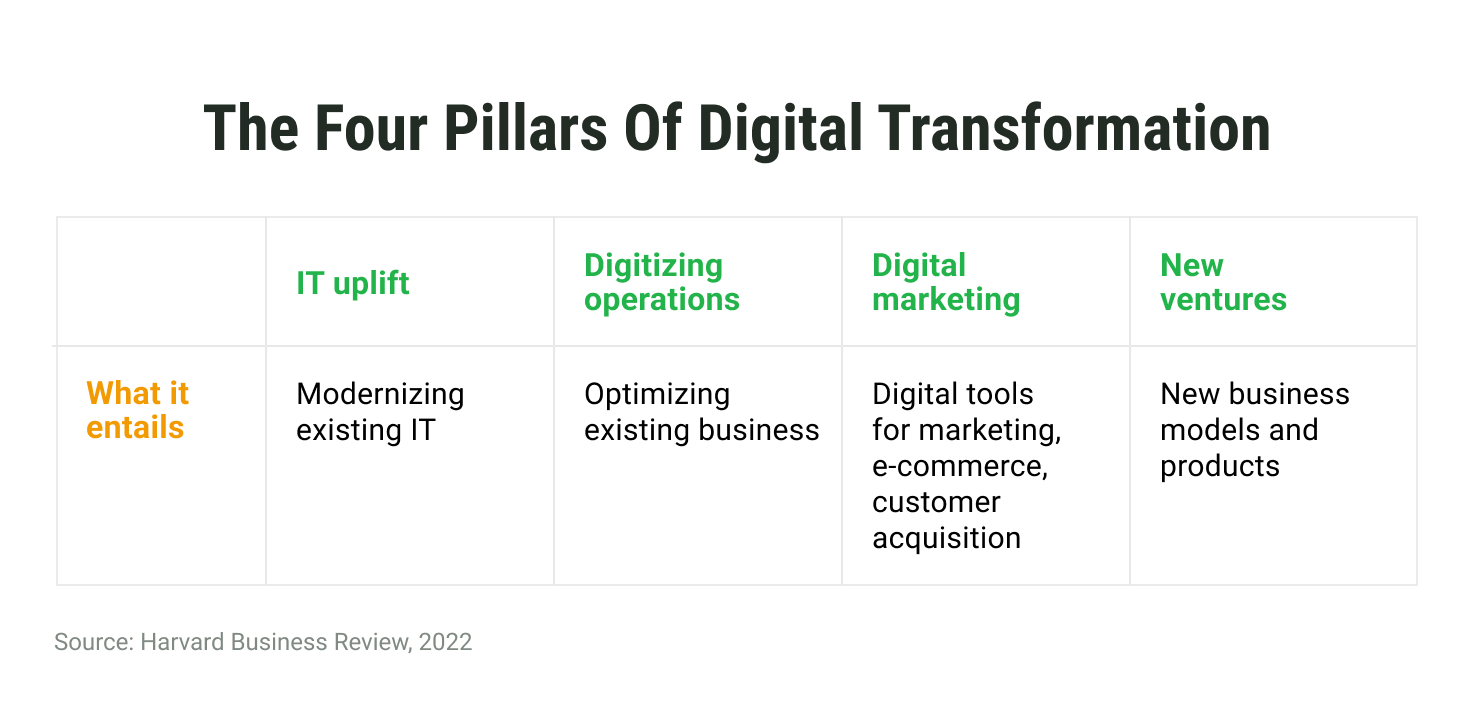 The Four Pillars Of Digital Transformation

| | IT uplift | Digitizing operations | Digital marketing | New ventures |
|---|---|---|---|---|
| What it entails | Modernizing existing IT | Optimizing existing business | Digital tools for marketing, e-commerce, customer acquisition | New business models and products |

Source: Harvard Business Review, 2022